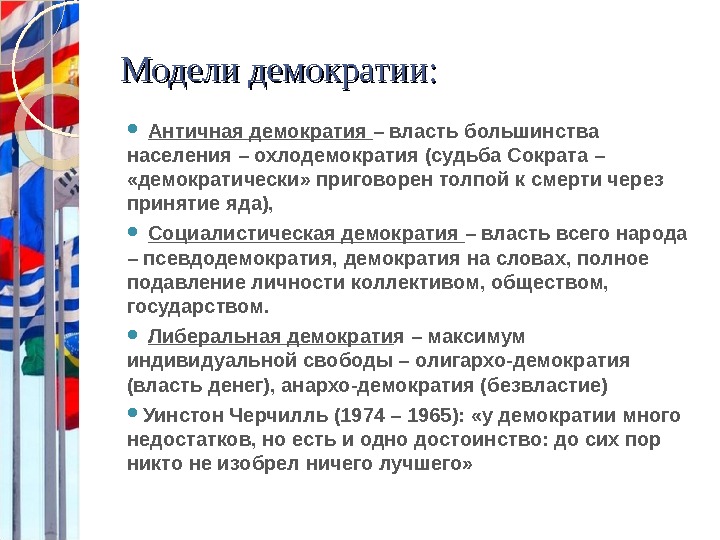 Модели демократии:

Античная демократия – власть большинства населения – охлодемократия (судьба Сократа – «демократически» приговорен толпой к смерти через принятие яда),

Социалистическая демократия – власть всего народа – псевдодемократия, демократия на словах, полное подавление личности коллективом, обществом, государством.

Либеральная демократия – максимум индивидуальной свободы – олигархо-демократия (власть денег), анархо-демократия (безвластие)

Уинстон Черчилль (1974 – 1965): «у демократии много недостатков, но есть и одно достоинство: до сих пор никто не изобрел ничего лучшего»